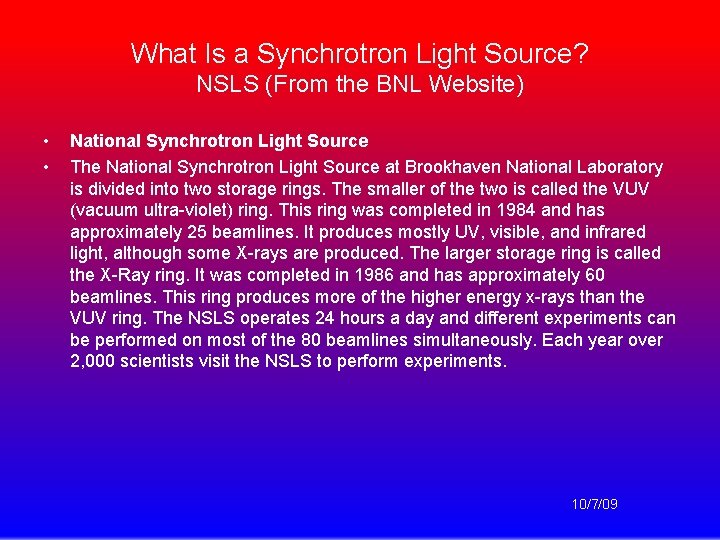 What Is a Synchrotron Light Source?
NSLS (From the BNL Website)

• National Synchrotron Light Source

• The National Synchrotron Light Source at Brookhaven National Laboratory is divided into two storage rings. The smaller of the two is called the VUV (vacuum ultra-violet) ring. This ring was completed in 1984 and has approximately 25 beamlines. It produces mostly UV, visible, and infrared light, although some X-rays are produced. The larger storage ring is called the X-Ray ring. It was completed in 1986 and has approximately 60 beamlines. This ring produces more of the higher energy x-rays than the VUV ring. The NSLS operates 24 hours a day and different experiments can be performed on most of the 80 beamlines simultaneously. Each year over 2,000 scientists visit the NSLS to perform experiments.

10/7/09